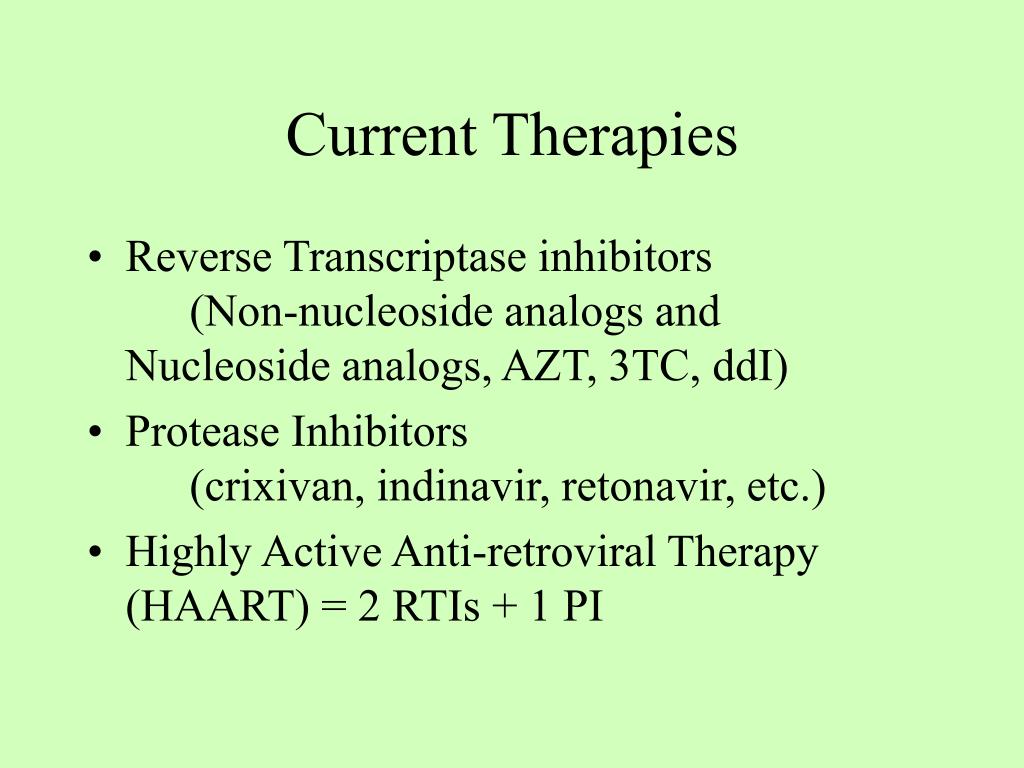 Current Therapies

• Reverse Transcriptase inhibitors
(Non-nucleoside analogs and Nucleoside analogs, AZT, 3TC, ddI)
• Protease Inhibitors
(crixivan, indinavir, retonavir, etc.)
• Highly Active Anti-retroviral Therapy (HAART) = 2 RTIs + 1 PI